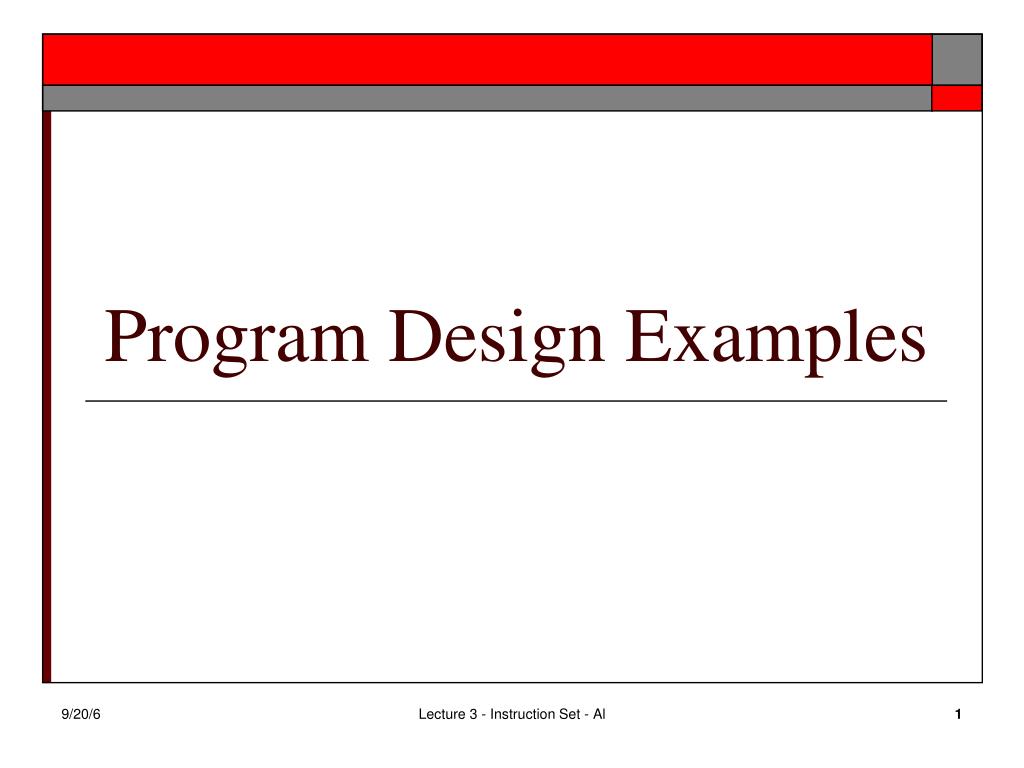 Program Design Examples

9/20/6

Lecture 3 - Instruction Set - Al

1